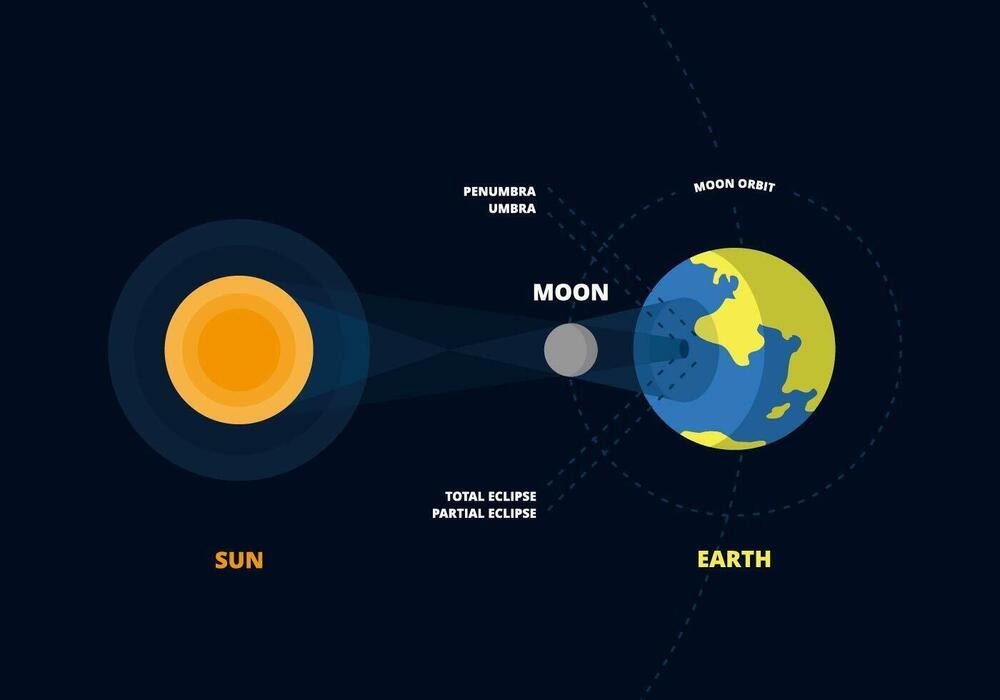 PENUMBRA
UMBRA

MOON ORBIT

MOON

TOTAL ECLIPSE
PARTIAL ECLIPSE

SUN

EARTH